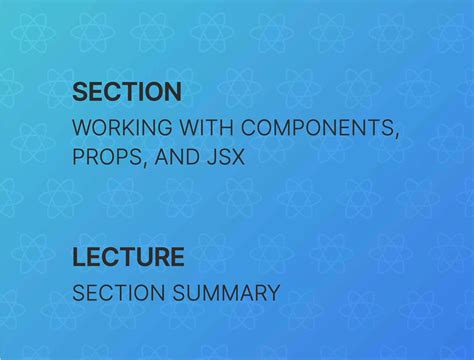 SECTION
WORKING WITH COMPONENTS, PROPS, AND JSX

LECTURE
SECTION SUMMARY